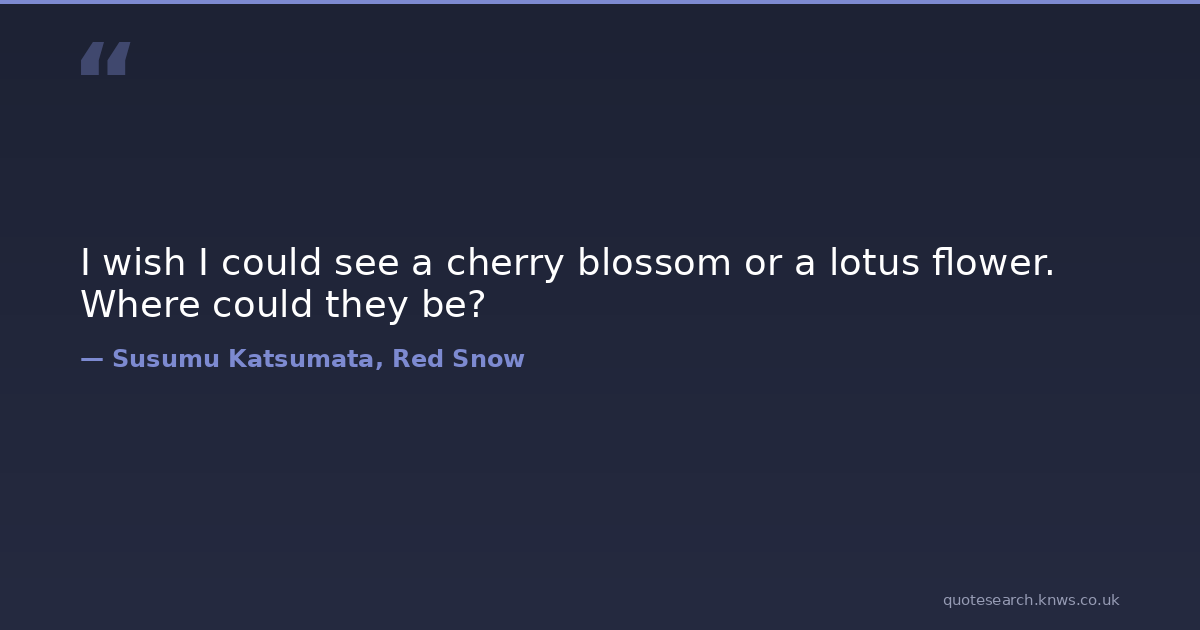 “

I wish I could see a cherry blossom or a lotus flower. Where could they be?

— Susumu Katsumata, Red Snow

quotesearch.knws.co.uk